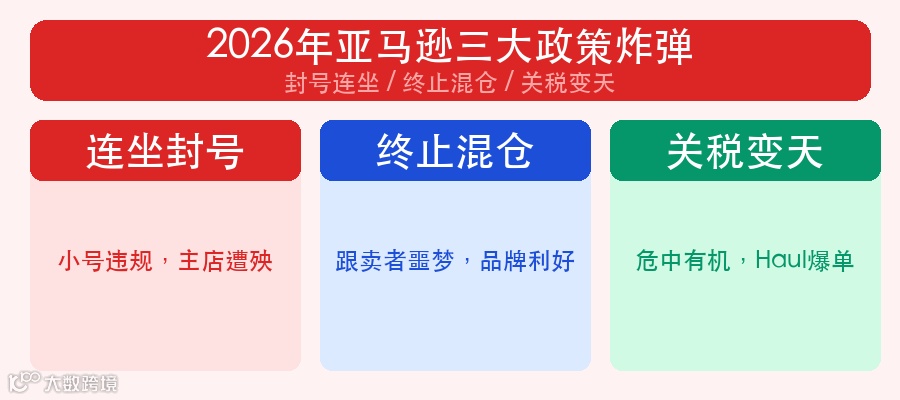 2026年亚马逊三大政策炸弹
封号连坐 / 终止混仓 / 关税变天

连坐封号

小号违规，主店遭殃

终止混仓

跟卖者噩梦，品牌利好

关税变天

危中有机，Haul爆单

大数跨境